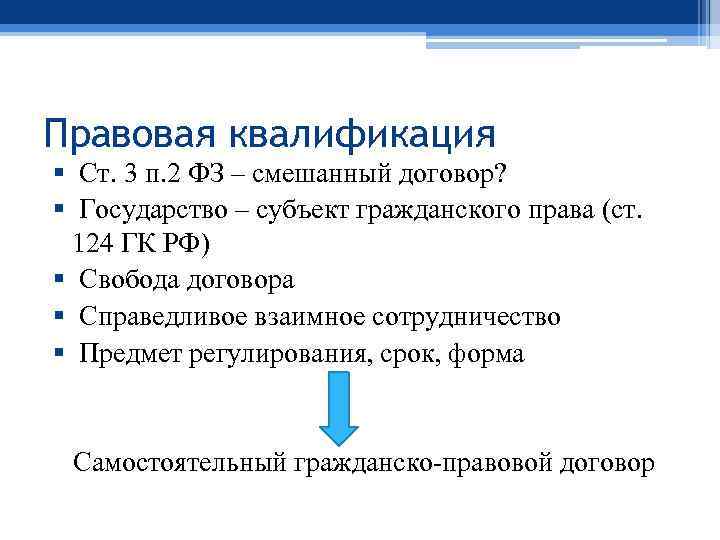 Правовая квалификация

▪ Ст. 3 п.2 ФЗ – смешанный договор?
▪ Государство – субъект гражданского права (ст. 124 ГК РФ)
▪ Свобода договора
▪ Справедливое взаимное сотрудничество
▪ Предмет регулирования, срок, форма

Самостоятельный гражданско-правовой договор